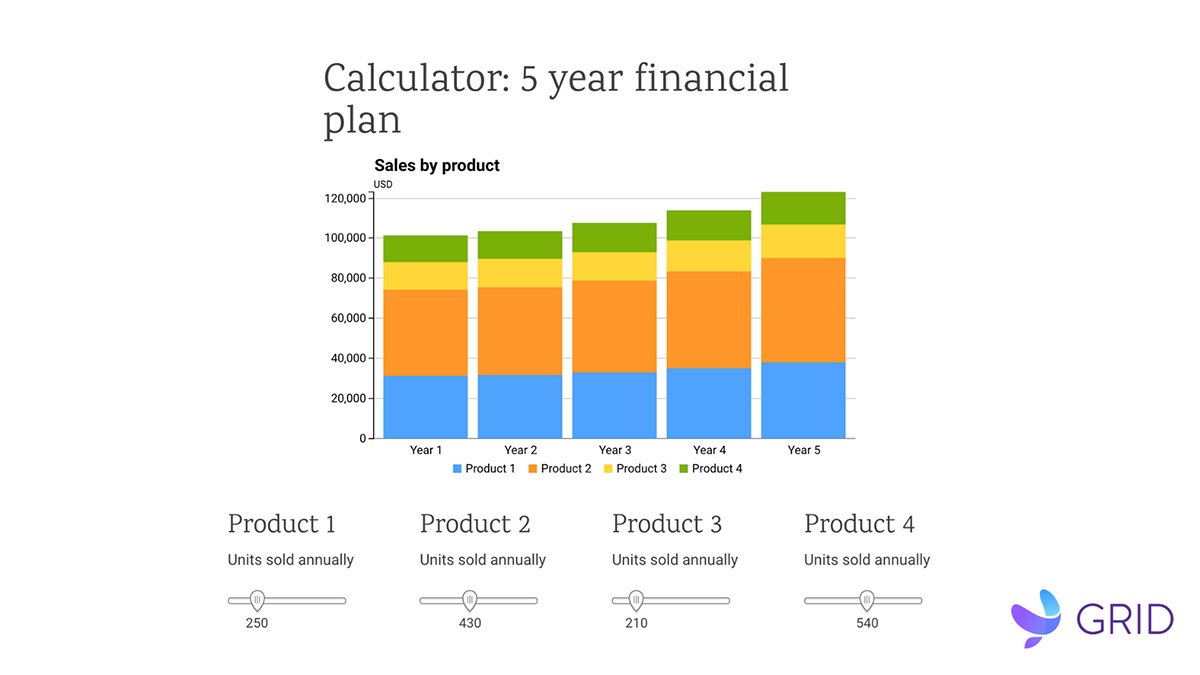 Calculator: 5 year financial plan

Sales by product

USD

120,000
100,000
80,000
60,000
40,000
20,000
0

Year 1 Year 2 Year 3 Year 4 Year 5

Product 1 Product 2 Product 3 Product 4

Product 1
Units sold annually
250

Product 2
Units sold annually
430

Product 3
Units sold annually
210

Product 4
Units sold annually
540

GRID